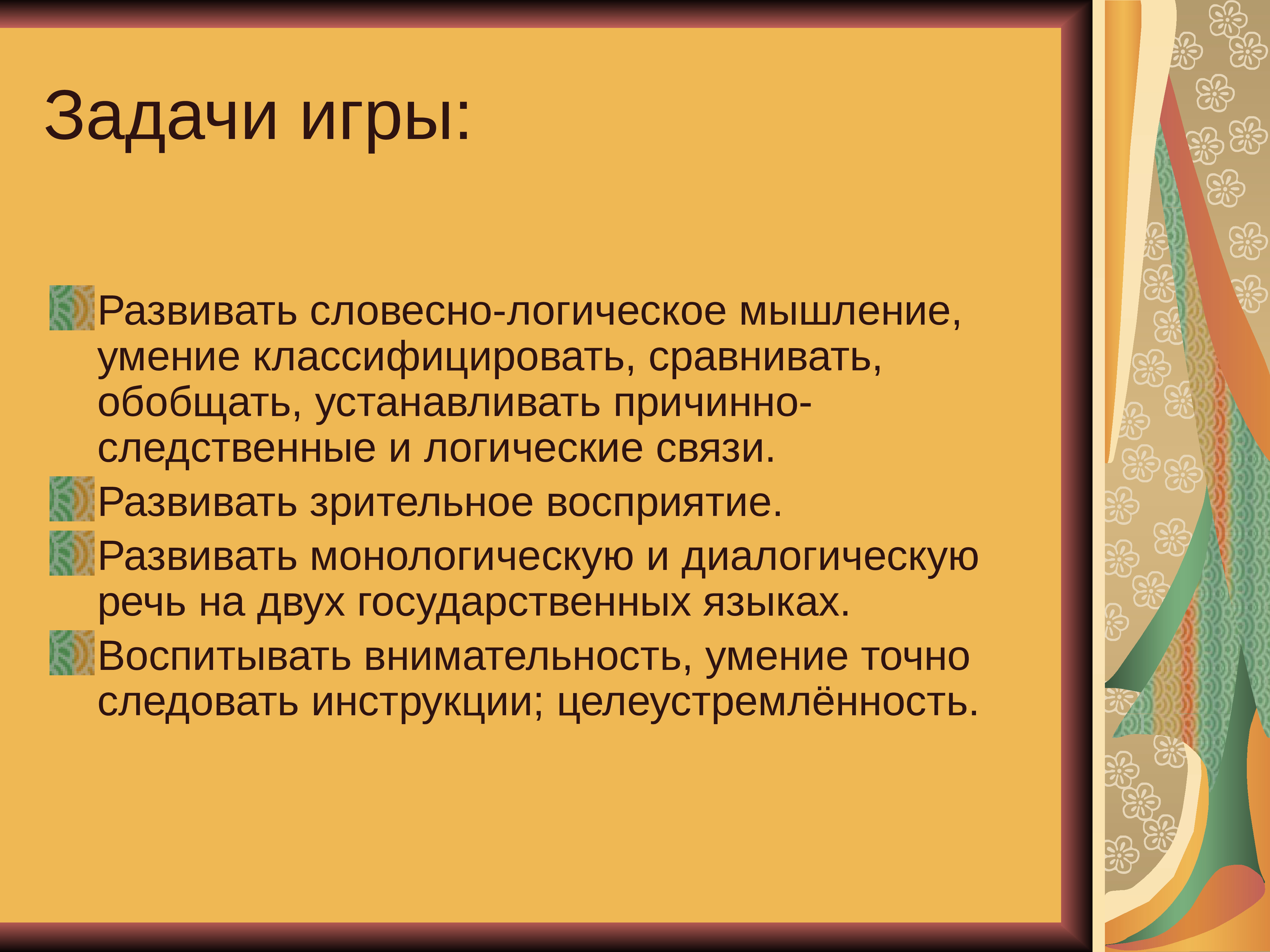 Задачи игры:

Развивать словесно-логическое мышление, умение классифицировать, сравнивать, обобщать, устанавливать причинно-следственные и логические связи.

Развивать зрительное восприятие.

Развивать монологическую и диалогическую речь на двух государственных языках.

Воспитывать внимательность, умение точно следовать инструкции; целеустремлённость.